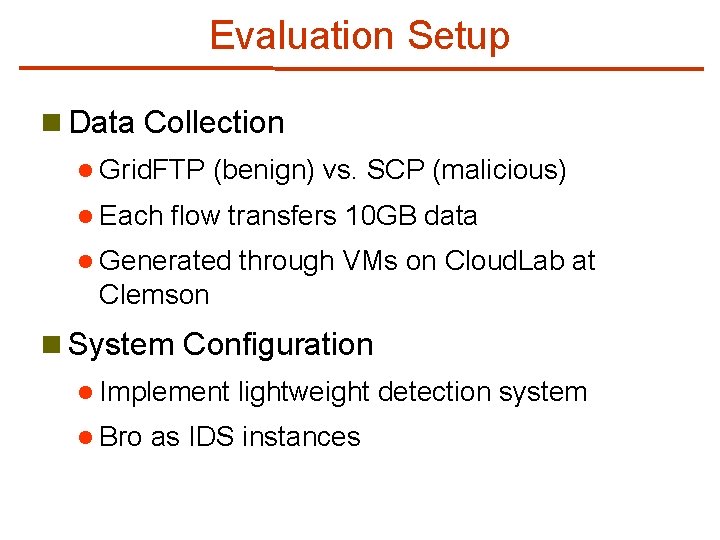 Evaluation Setup

Data Collection

GridFTP (benign) vs. SCP (malicious)

Each flow transfers 10GB data

Generated through VMs on CloudLab at Clemson

System Configuration

Implement lightweight detection system

Bro as IDS instances